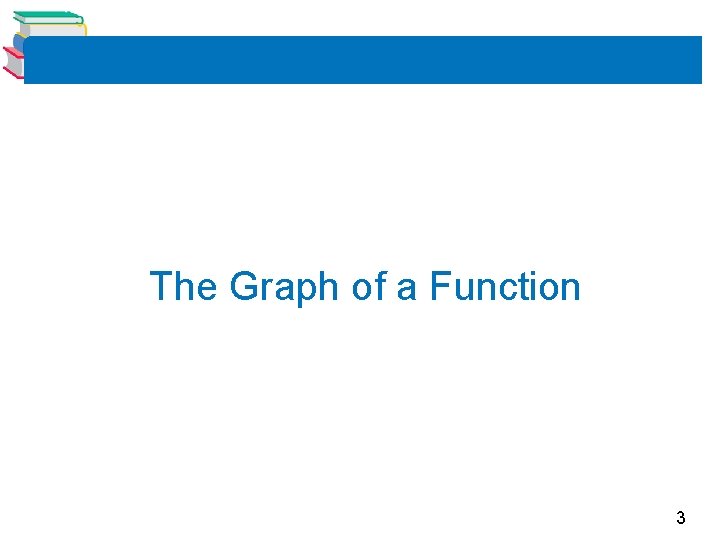 The Graph of a Function

3